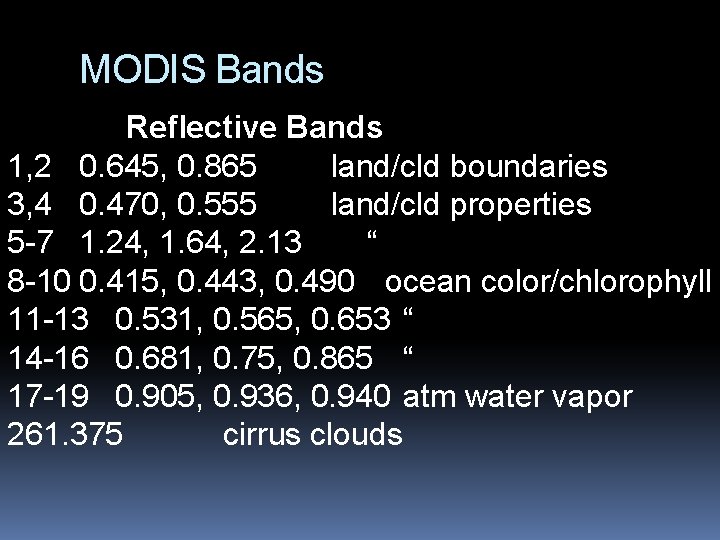 MODIS Bands

Reflective Bands

1,2 0.645, 0.865 land/cld boundaries
3,4 0.470, 0.555 land/cld properties
5-7 1.24, 1.64, 2.13 “
8-10 0.415, 0.443, 0.490 ocean color/chlorophyll
11-13 0.531, 0.565, 0.653 “
14-16 0.681, 0.75, 0.865 “
17-19 0.905, 0.936, 0.940 atm water vapor
261.375 cirrus clouds